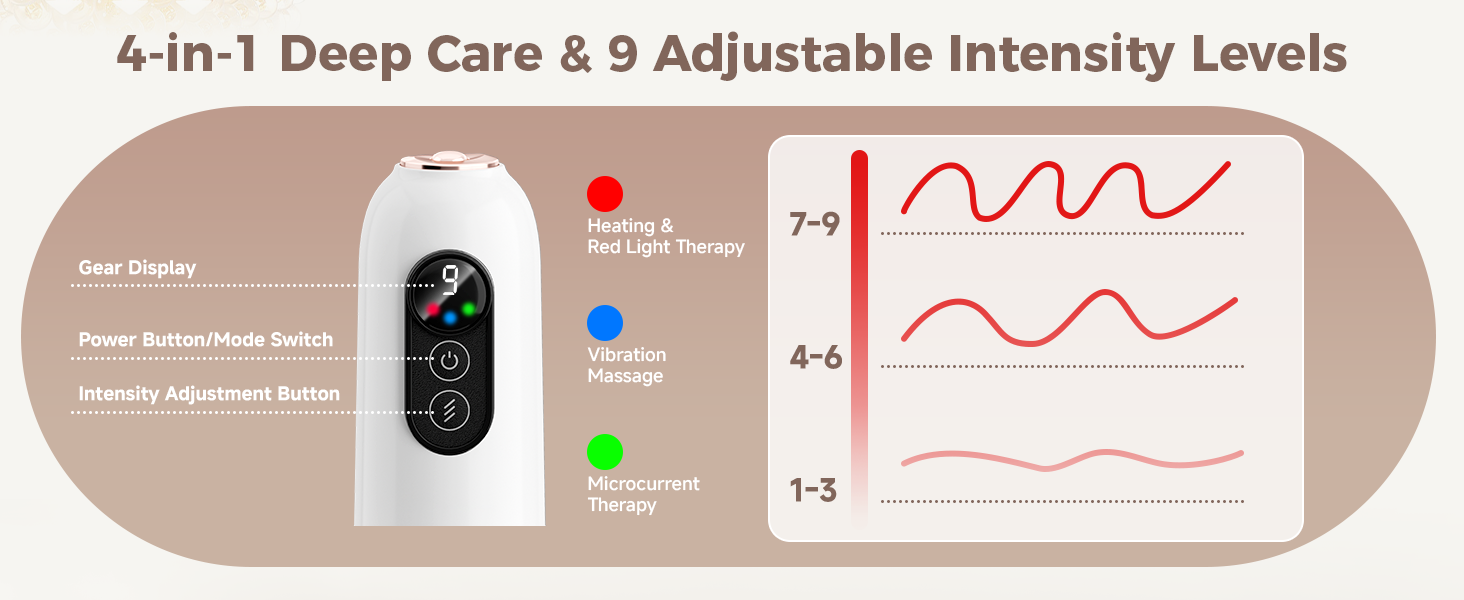 4-in-1 Deep Care & 9 Adjustable Intensity Levels

Gear Display

Power Button/Mode Switch

Intensity Adjustment Button

9

Heating & Red Light Therapy

Vibration Massage

Microcurrent Therapy

7-9

4-6

1-3